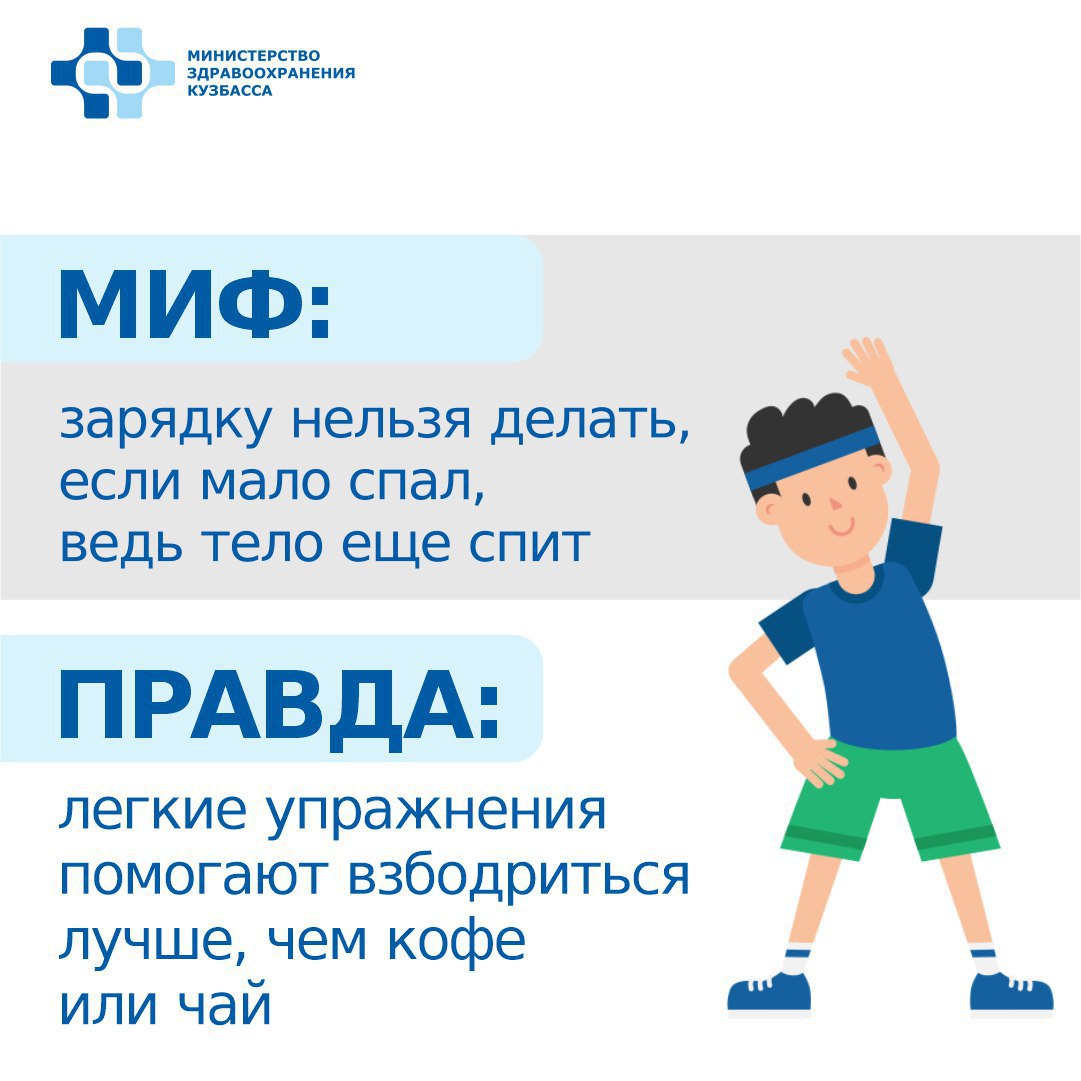 МИНИСТЕРСТВО ЗДРАВООХРАНЕНИЯ КУЗБАССА

МИФ:

зарядку нельзя делать, если мало спал, ведь тело еще спит

ПРАВДА:

легкие упражнения помогают взбодриться лучше, чем кофе или чай